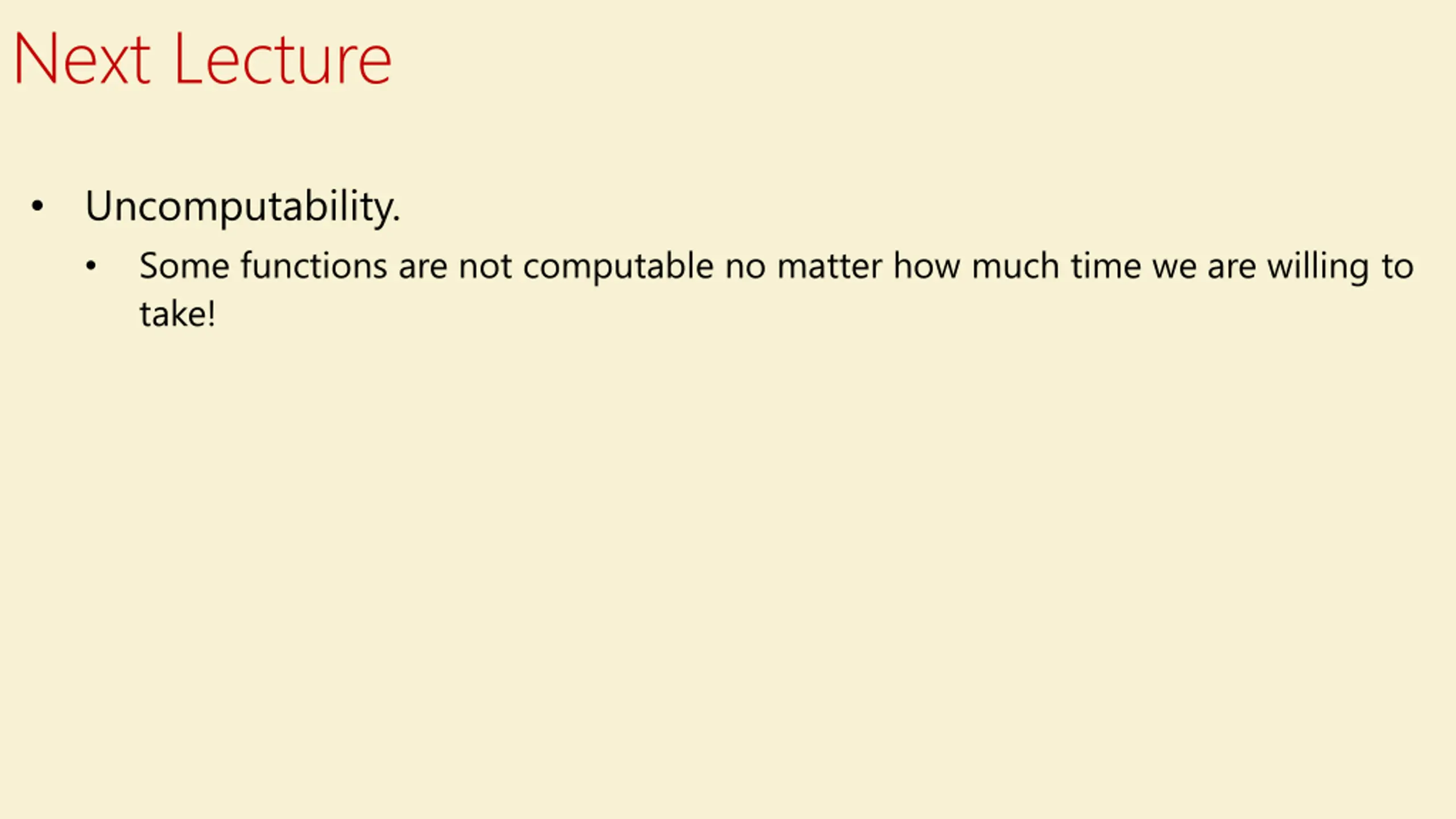 Next Lecture

• Uncomputability.
  • Some functions are not computable no matter how much time we are willing to take!